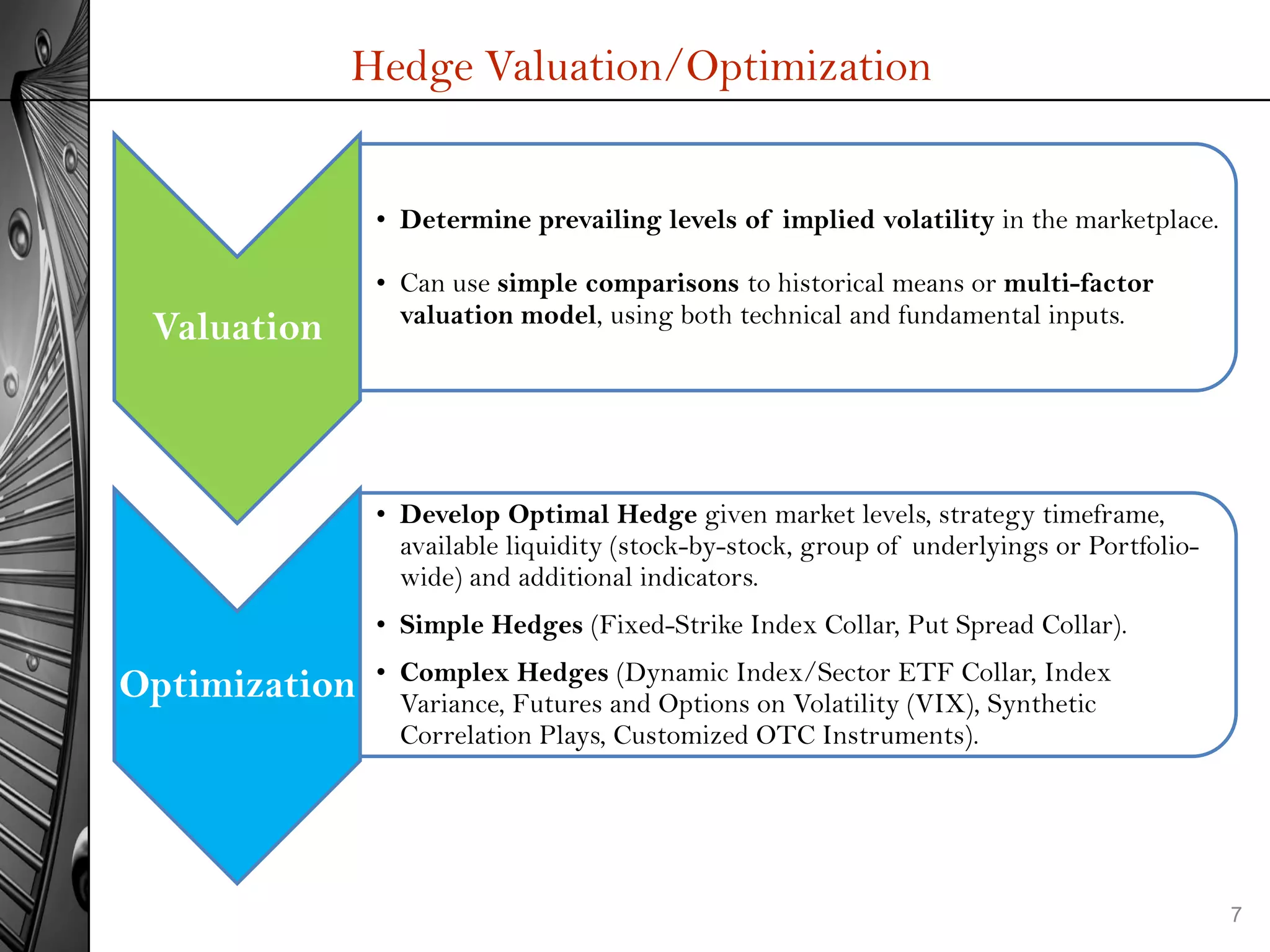 Hedge Valuation/Optimization

Valuation

• Determine prevailing levels of implied volatility in the marketplace.

• Can use simple comparisons to historical means or multi-factor valuation model, using both technical and fundamental inputs.

Optimization

• Develop Optimal Hedge given market levels, strategy timeframe, available liquidity (stock-by-stock, group of underlyings or Portfolio-wide) and additional indicators.

• Simple Hedges (Fixed-Strike Index Collar, Put Spread Collar).

• Complex Hedges (Dynamic Index/Sector ETF Collar, Index Variance, Futures and Options on Volatility (VIX), Synthetic Correlation Plays, Customized OTC Instruments).

7